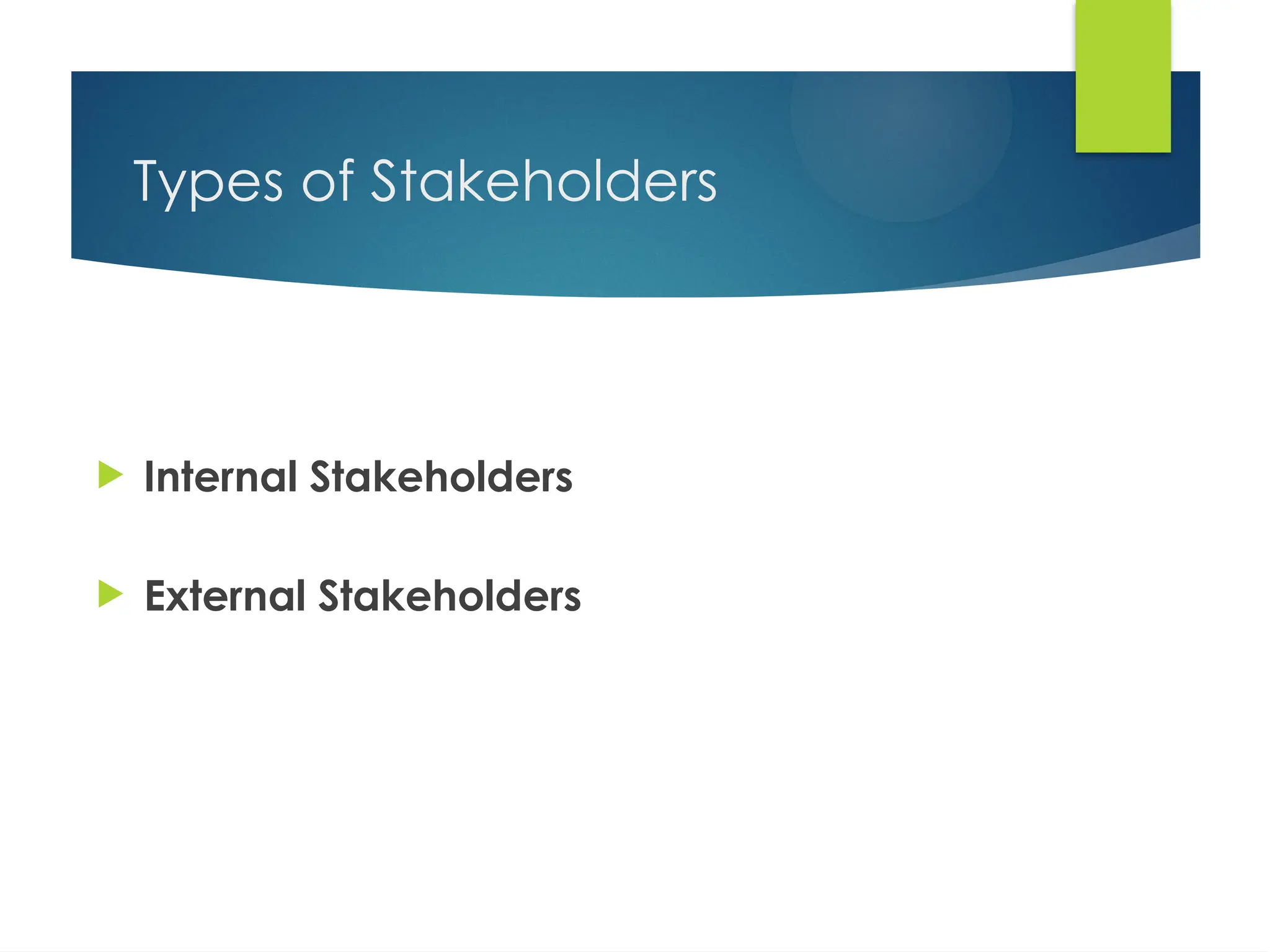 Types of Stakeholders

Internal Stakeholders

External Stakeholders